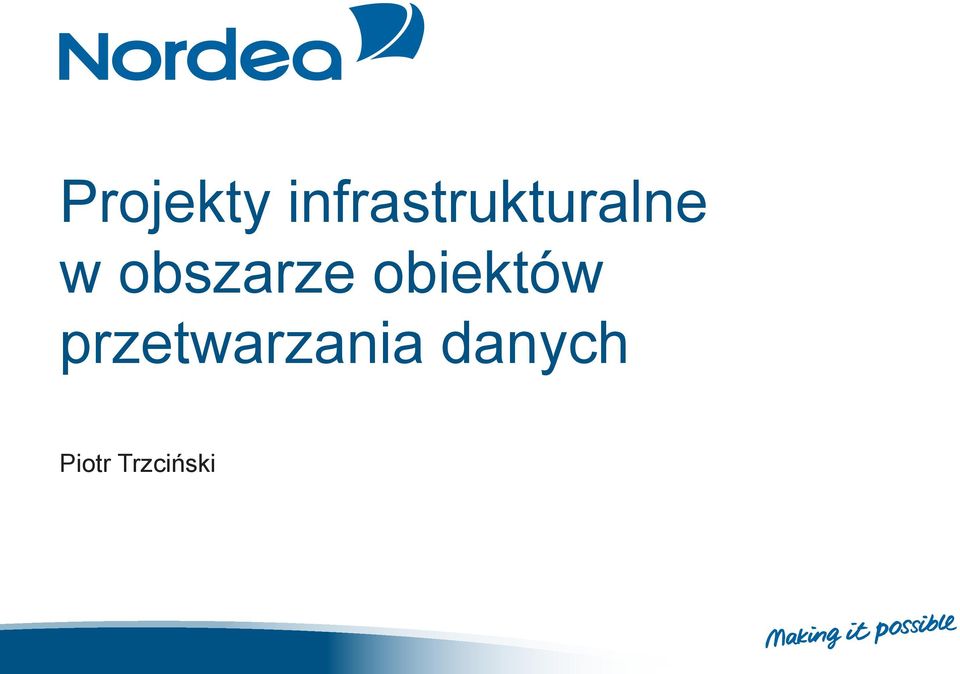 Nordea

Projekty infrastrukturalne w obszarze obiektów przetwarzania danych

Piotr Trzciński

Making it possible